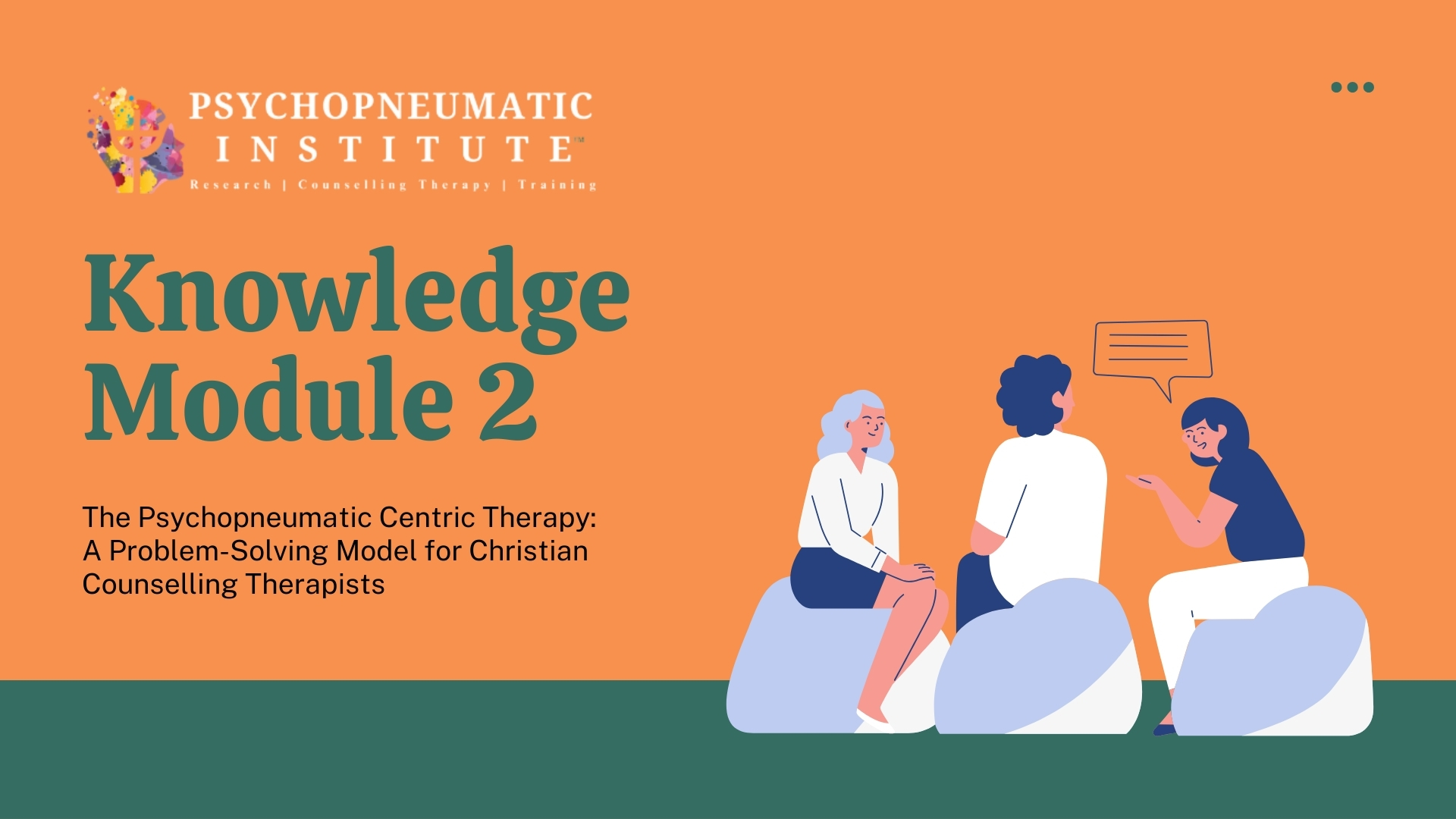 PSYCHOPNEUMATIC INSTITUTE™

Research | Counselling Therapy | Training

Knowledge Module 2

The Psychopneumatic Centric Therapy: A Problem-Solving Model for Christian Counselling Therapists